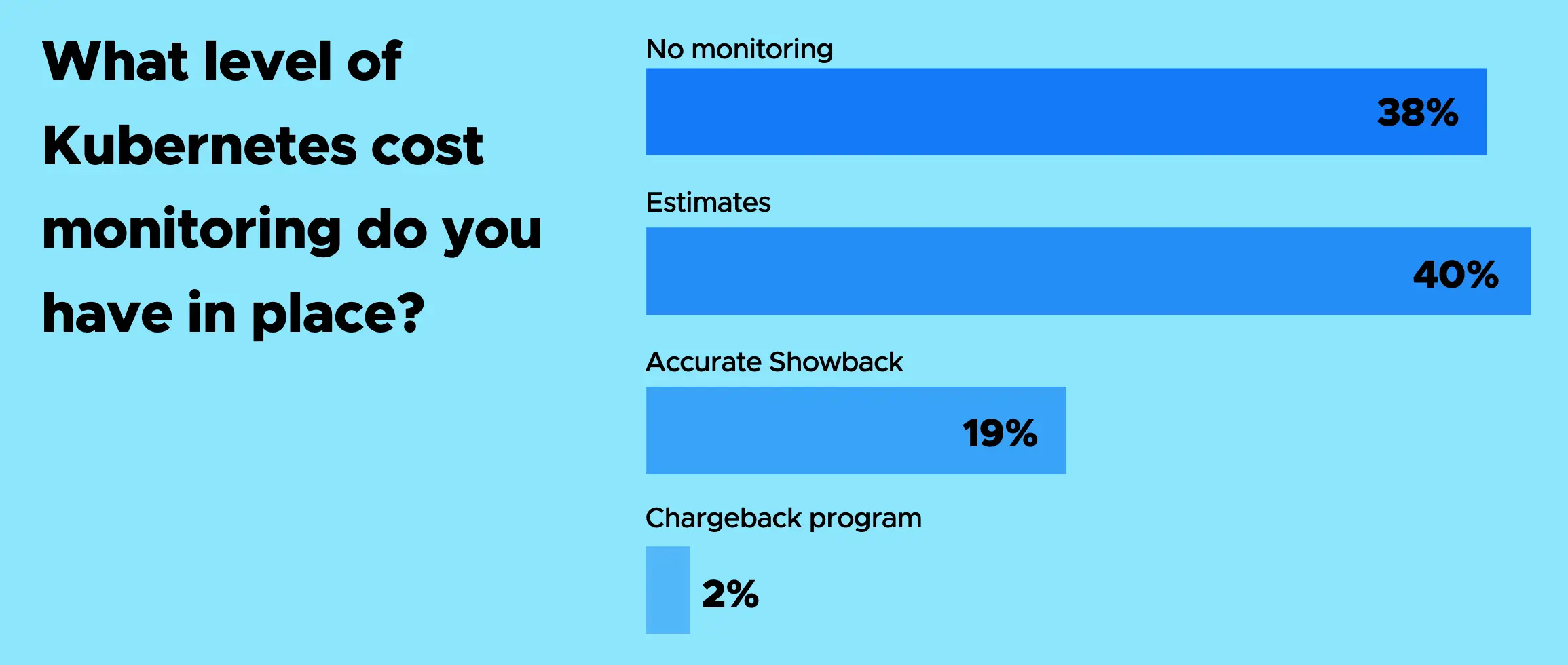 What level of Kubernetes cost monitoring do you have in place?

No monitoring

38%

Estimates

40%

Accurate Showback

19%

Chargeback program

2%